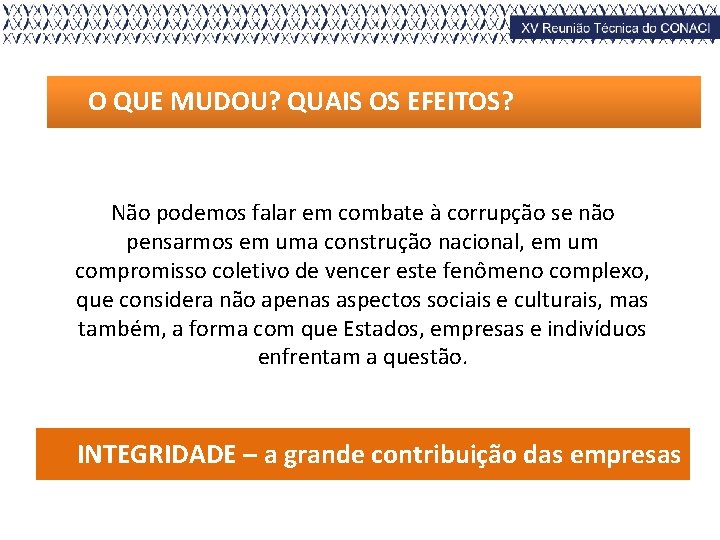 XV Reunião Técnica do CONACI

O QUE MUDOU? QUAIS OS EFEITOS?

Não podemos falar em combate à corrupção se não pensarmos em uma construção nacional, em um compromisso coletivo de vencer este fenômeno complexo, que considera não apenas aspectos sociais e culturais, mas também, a forma com que Estados, empresas e indivíduos enfrentam a questão.

INTEGRIDADE – a grande contribuição das empresas